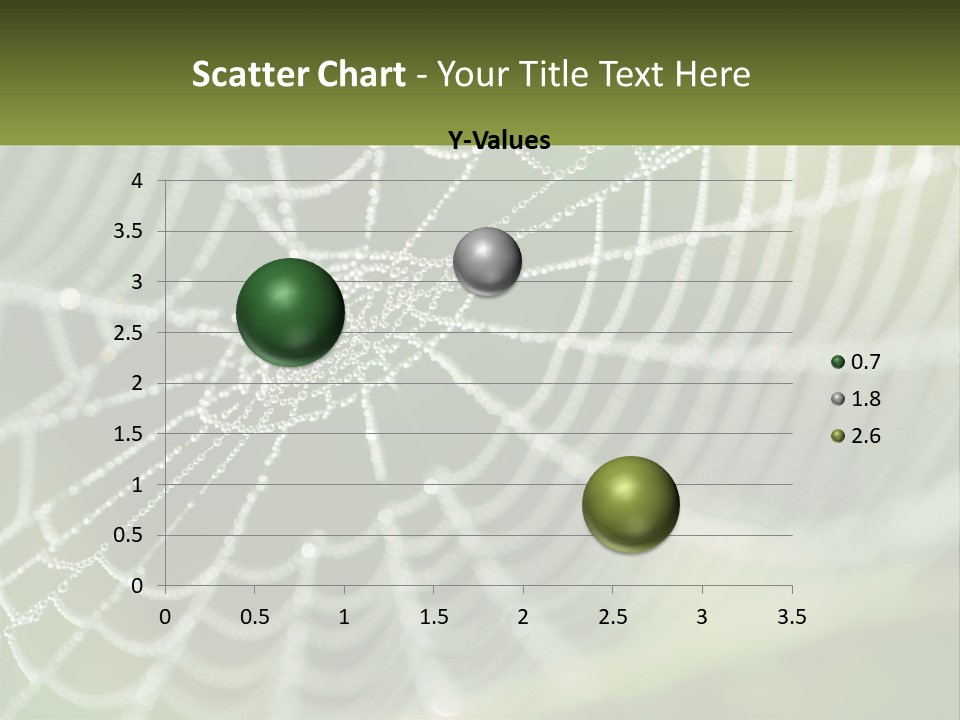 Scatter Chart - Your Title Text Here

Y-Values

4
3.5
3
2.5
2
1.5
1
0.5
0

0 0.5 1 1.5 2 2.5 3 3.5

0.7
1.8
2.6